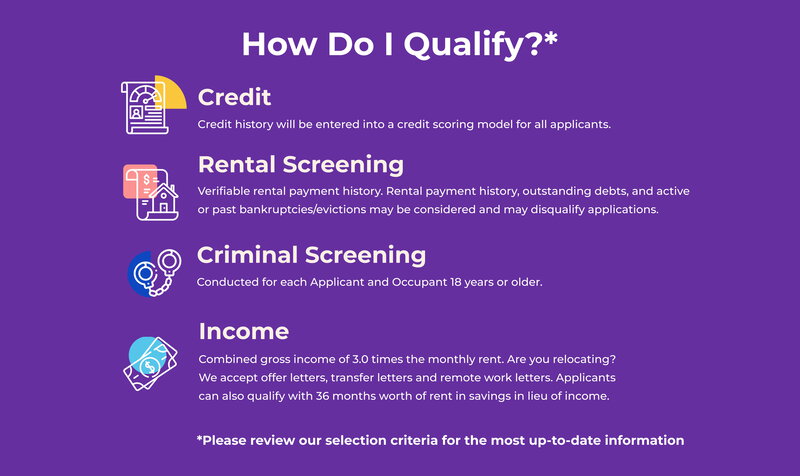 How Do I Qualify?*

Credit

Credit history will be entered into a credit scoring model for all applicants.

Rental Screening

Verifiable rental payment history. Rental payment history, outstanding debts, and active or past bankruptcies/evictions may be considered and may disqualify applications.

Criminal Screening

Conducted for each Applicant and Occupant 18 years or older.

Income

Combined gross income of 3.0 times the monthly rent. Are you relocating? We accept offer letters, transfer letters and remote work letters. Applicants can also qualify with 36 months worth of rent in savings in lieu of income.

*Please review our selection criteria for the most up-to-date information